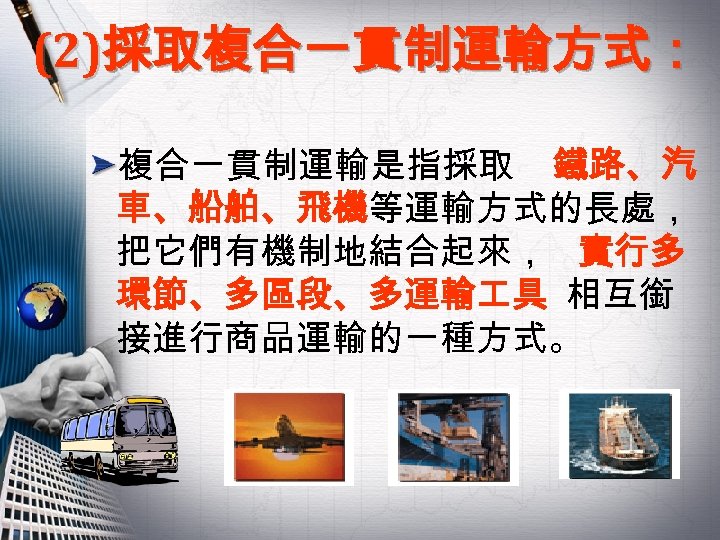 (2)採取複合一貫制運輸方式：

複合一貫制運輸是指採取 鐵路、汽車、船舶、飛機等運輸方式的長處，把它們有機制地結合起來， 實行多環節、多區段、多運輸工具 相互銜接進行商品運輸的一種方式。